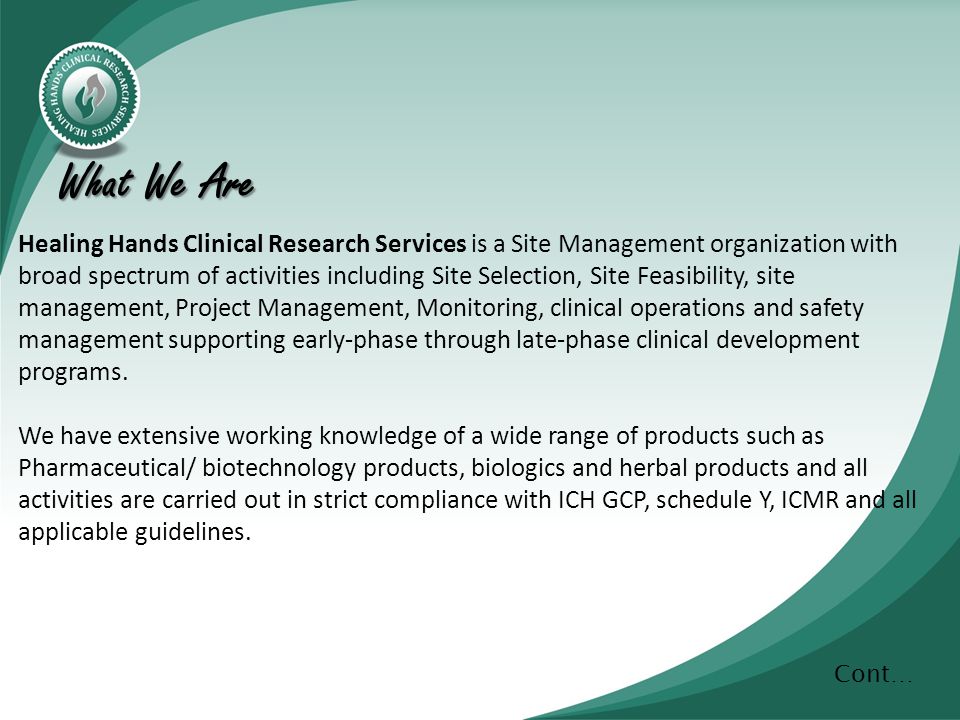 HEALING HANDS CLINICAL RESEARCH SERVICES

What We Are

Healing Hands Clinical Research Services is a Site Management organization with broad spectrum of activities including Site Selection, Site Feasibility, site management, Project Management, Monitoring, clinical operations and safety management supporting early-phase through late-phase clinical development programs.

We have extensive working knowledge of a wide range of products such as Pharmaceutical/ biotechnology products, biologics and herbal products and all activities are carried out in strict compliance with ICH GCP, schedule Y, ICMR and all applicable guidelines.

Cont…